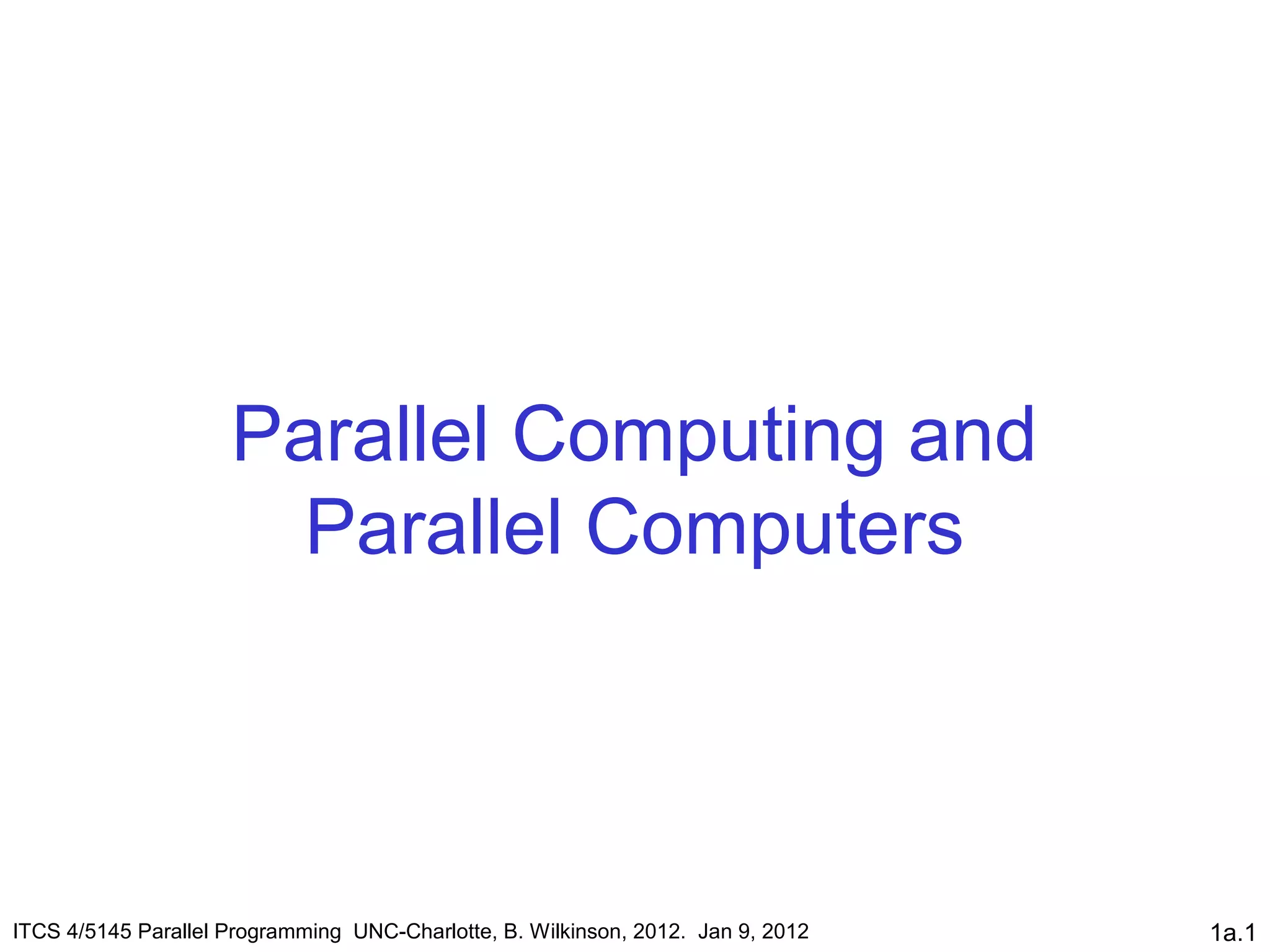 Parallel Computing and Parallel Computers

ITCS 4/5145 Parallel Programming UNC-Charlotte, B. Wilkinson, 2012. Jan 9, 2012

1a.1